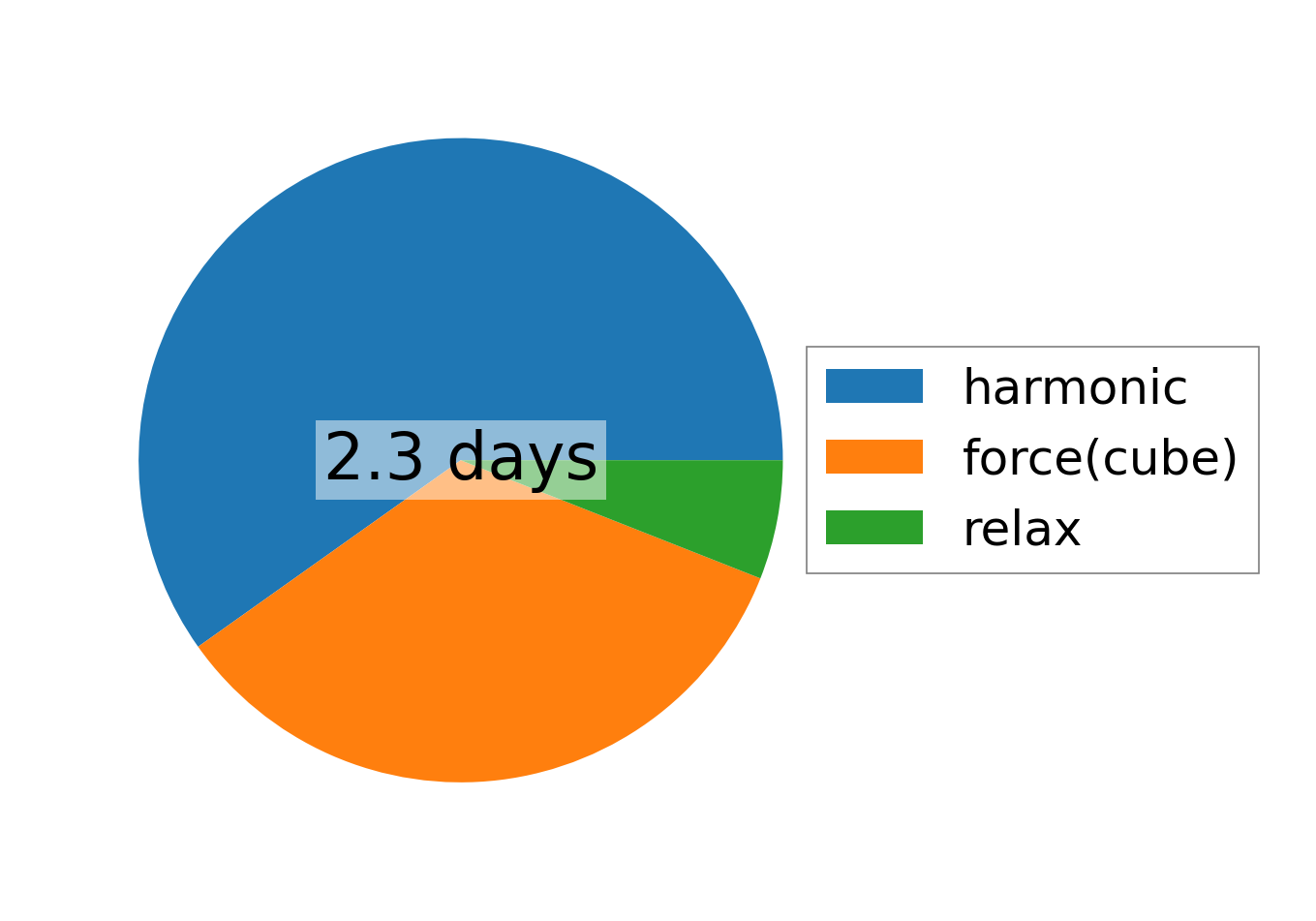 2.3 days

harmonic
force(cube)
relax